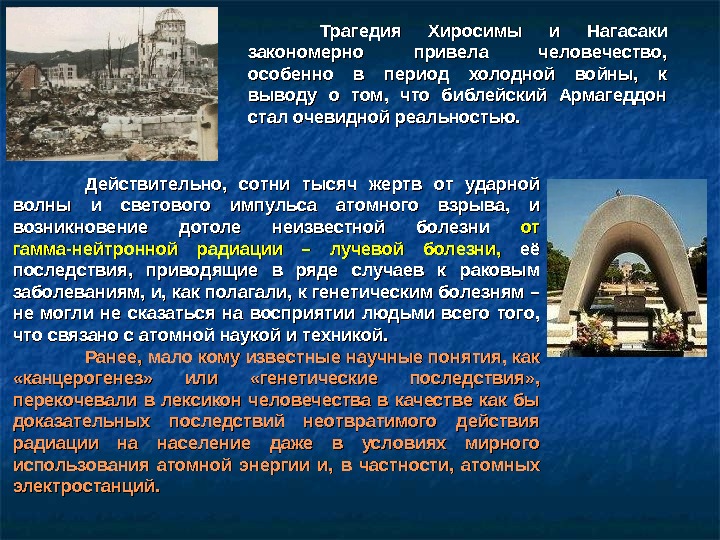 Трагедия Хиросимы и Нагасаки закономерно привела человечество, особенно в период холодной войны, к выводу о том, что библейский Армагеддон стал очевидной реальностью.

Действительно, сотни тысяч жертв от ударной волны и светового импульса атомного взрыва, и возникновение дотоле неизвестной болезни от гамма-нейтронной радиации – лучевой болезни, её последствия, приводящие в ряде случаев к раковым заболеваниям, и, как полагали, к генетическим болезням – не могли не сказаться на восприятии людьми всего того, что связано с атомной наукой и техникой.

Ранее, мало кому известные научные понятия, как «канцерогенез» или «генетические последствия», перекочевали в лексикон человечества в качестве как бы доказательных последствий неотвратимого действия радиации на население даже в условиях мирного использования атомной энергии и, в частности, атомных электростанций.